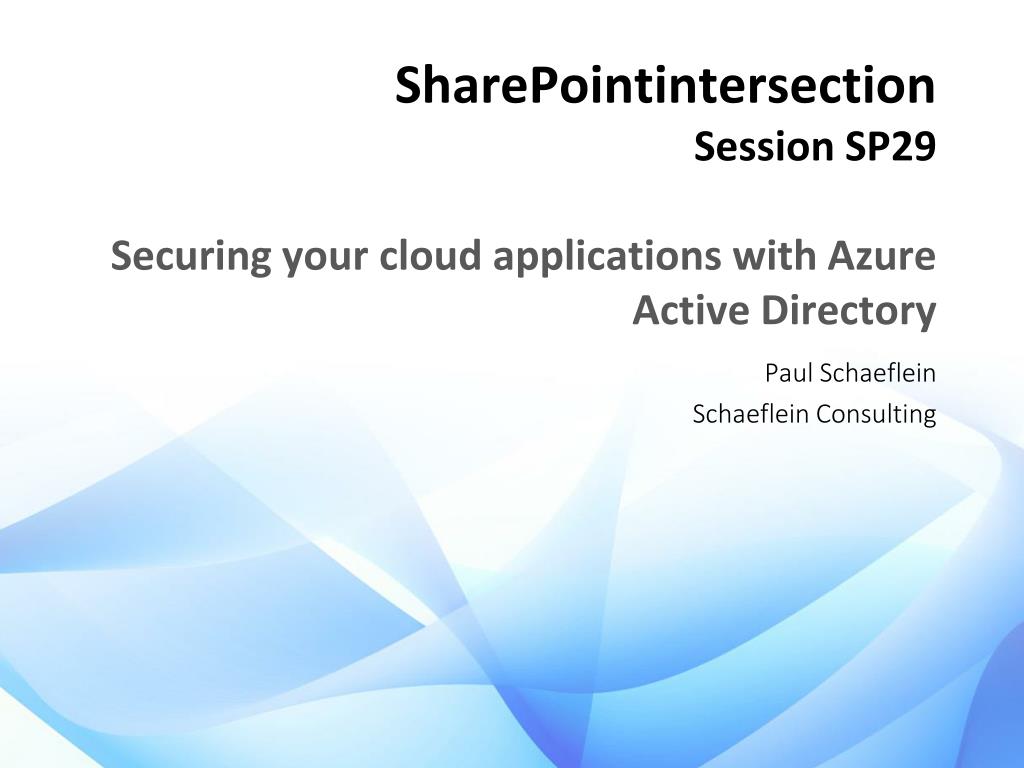 SharePointintersection
Session SP29

Securing your cloud applications with Azure Active Directory

Paul Schaeflein
Schaeflein Consulting